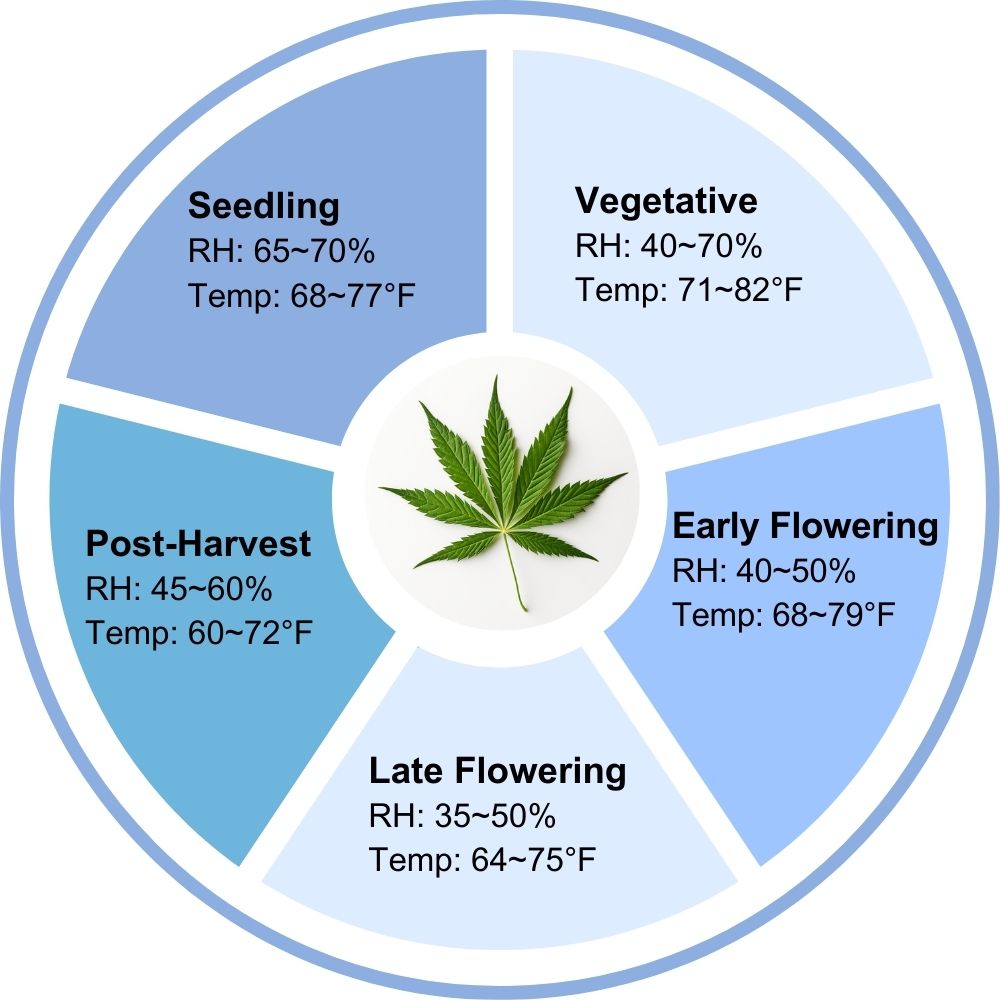 Seedling
RH: 65~70%
Temp: 68~77°F

Vegetative
RH: 40~70%
Temp: 71~82°F

Early Flowering
RH: 40~50%
Temp: 68~79°F

Late Flowering
RH: 35~50%
Temp: 64~75°F

Post-Harvest
RH: 45~60%
Temp: 60~72°F